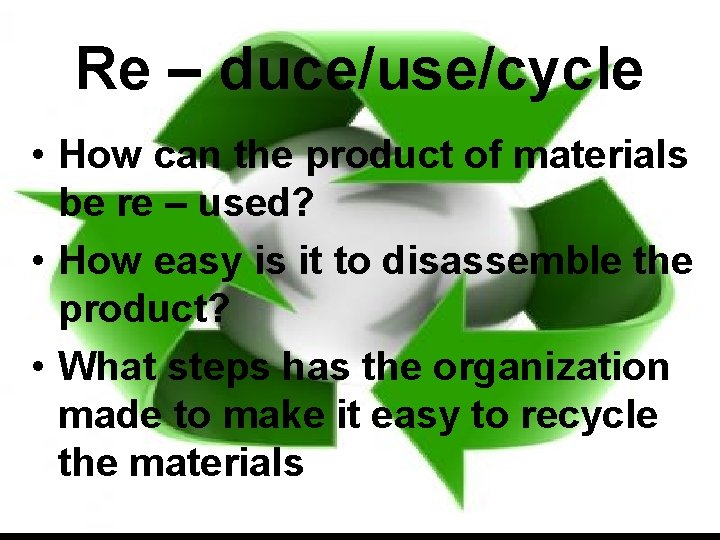 Re – duce/use/cycle

• How can the product of materials be re – used?
• How easy is it to disassemble the product?
• What steps has the organization made to make it easy to recycle the materials